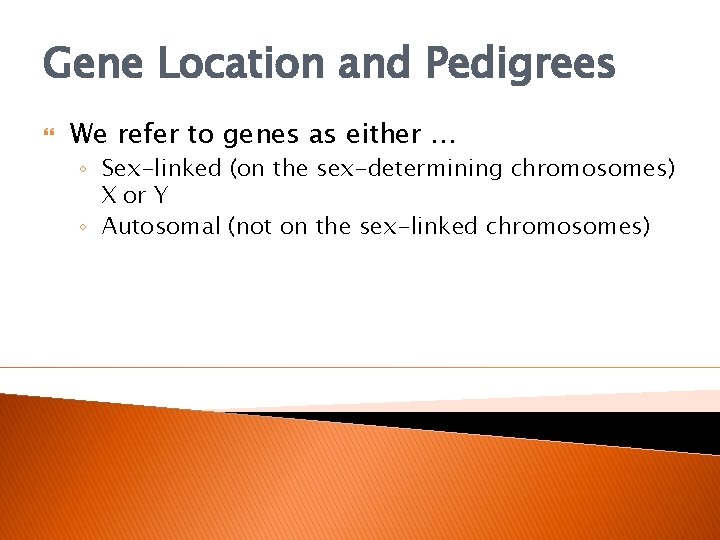 Gene Location and Pedigrees

We refer to genes as either …

◦ Sex-linked (on the sex-determining chromosomes) X or Y

◦ Autosomal (not on the sex-linked chromosomes)